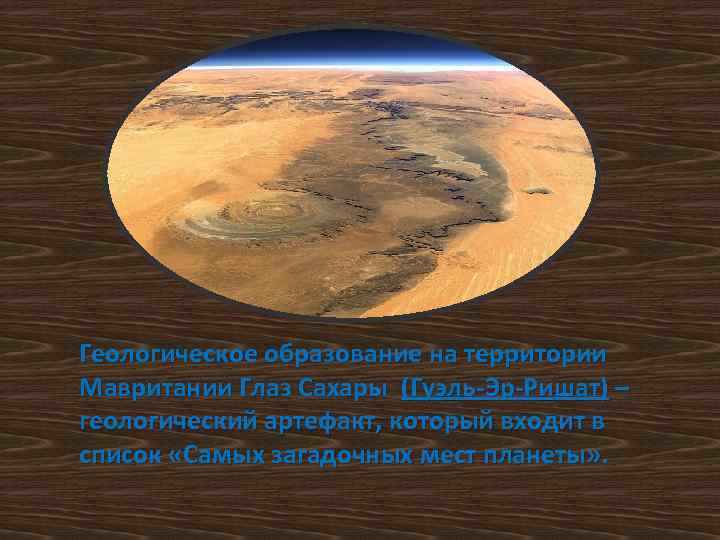 Геологическое образование на территории Мавритании Глаз Сахары (Гуэль-Эр-Ришат) – геологический артефакт, который входит в список «Самых загадочных мест планеты».